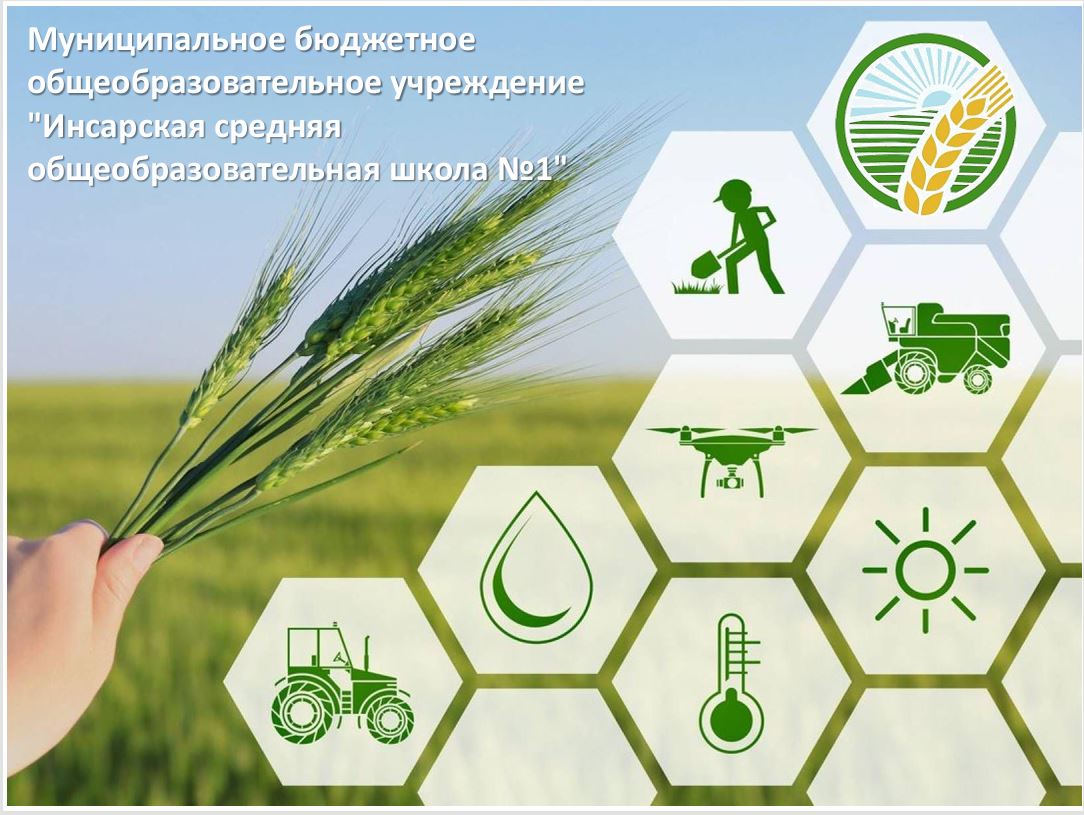 Муниципальное бюджетное общеобразовательное учреждение "Инсарская средняя общеобразовательная школа №1"